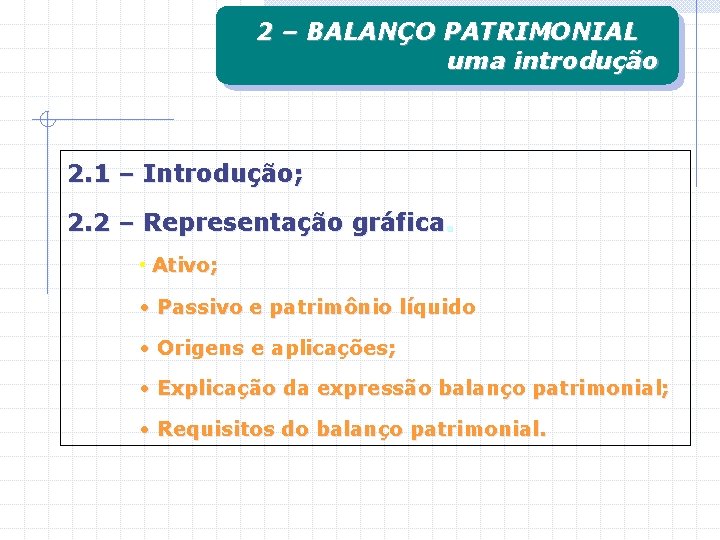 2 – BALANÇO PATRIMONIAL
uma introdução

2.1 – Introdução;

2.2 – Representação gráfica.

• Ativo;

• Passivo e patrimônio líquido

• Origens e aplicações;

• Explicação da expressão balanço patrimonial;

• Requisitos do balanço patrimonial.